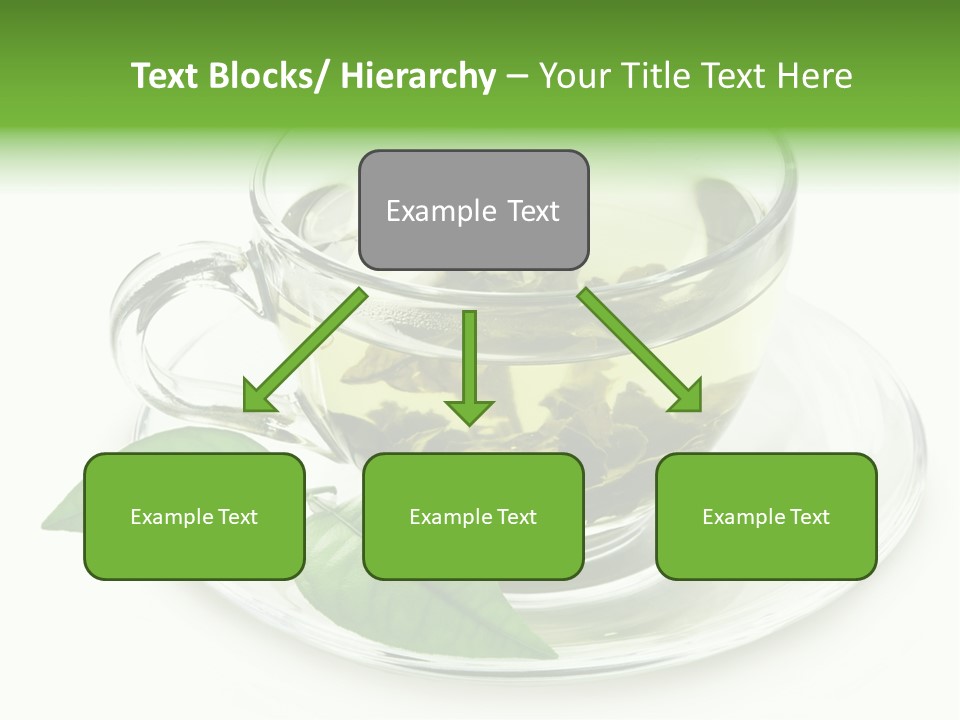 Text Blocks/ Hierarchy – Your Title Text Here

Example Text

Example Text

Example Text

Example Text